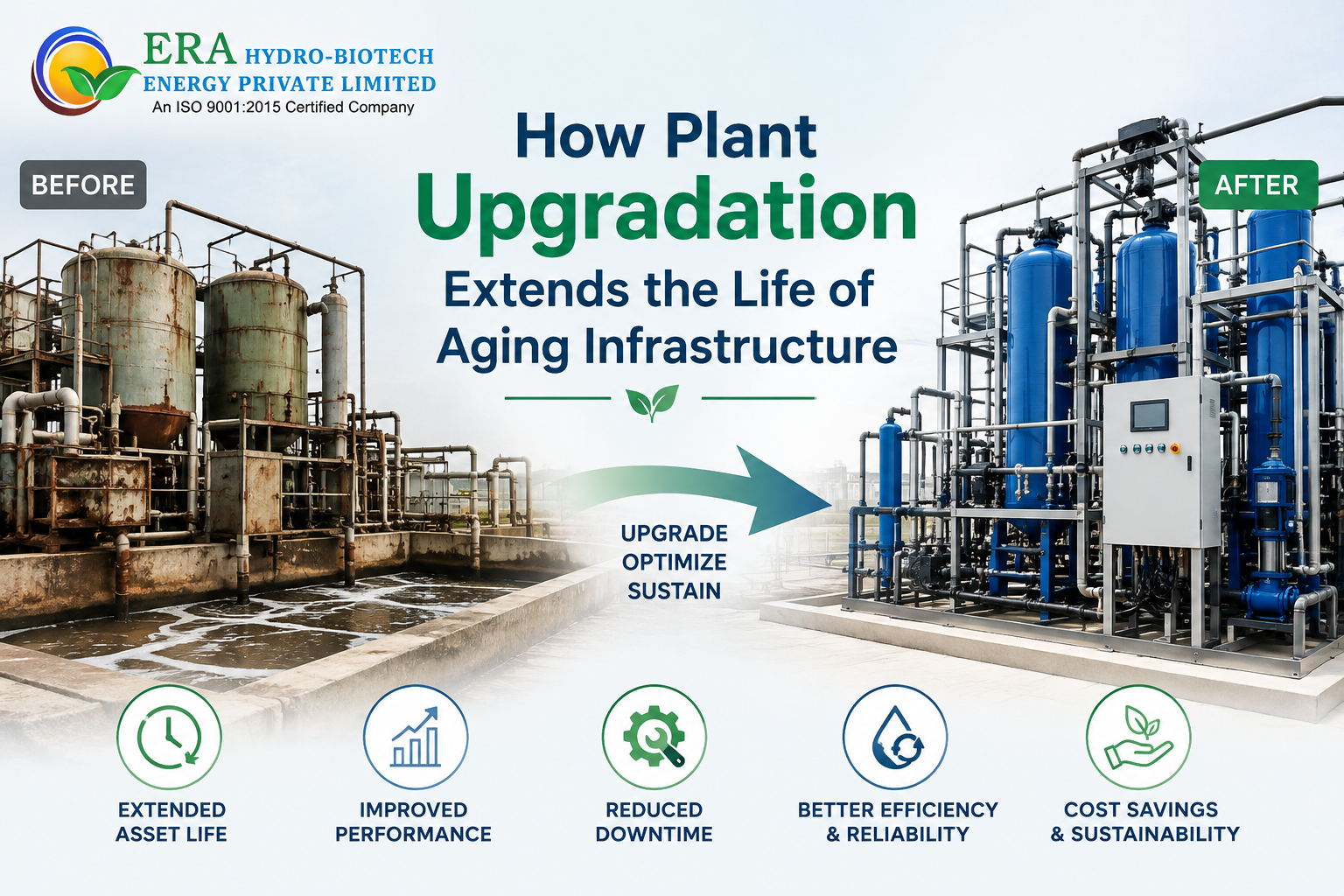 ERA HYDRO-BIOTECH ENERGY PRIVATE LIMITED
An ISO 9001:2015 Certified Company

BEFORE

How Plant Upgradation Extends the Life of Aging Infrastructure

AFTER

UPGRADE
OPTIMIZE
SUSTAIN

EXTENDED ASSET LIFE

IMPROVED PERFORMANCE

REDUCED DOWNTIME

BETTER EFFICIENCY & RELIABILITY

COST SAVINGS & SUSTAINABILITY